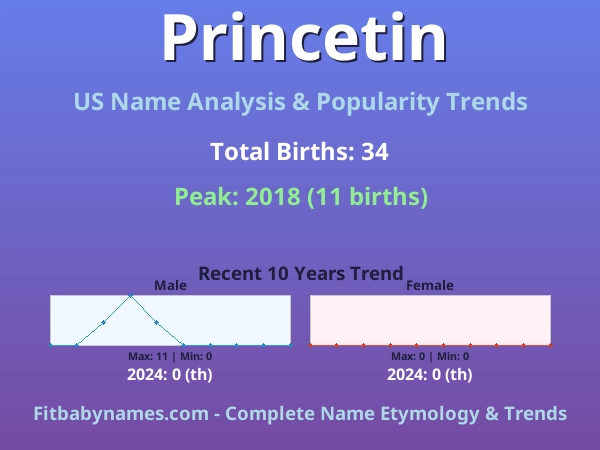 Princetin

US Name Analysis & Popularity Trends

Total Births: 34

Peak: 2018 (11 births)

Recent 10 Years Trend

Male

Max: 11 | Min: 0

2024: 0 (th)

Female

Max: 0 | Min: 0

2024: 0 (th)

Fitbabynames.com - Complete Name Etymology & Trends